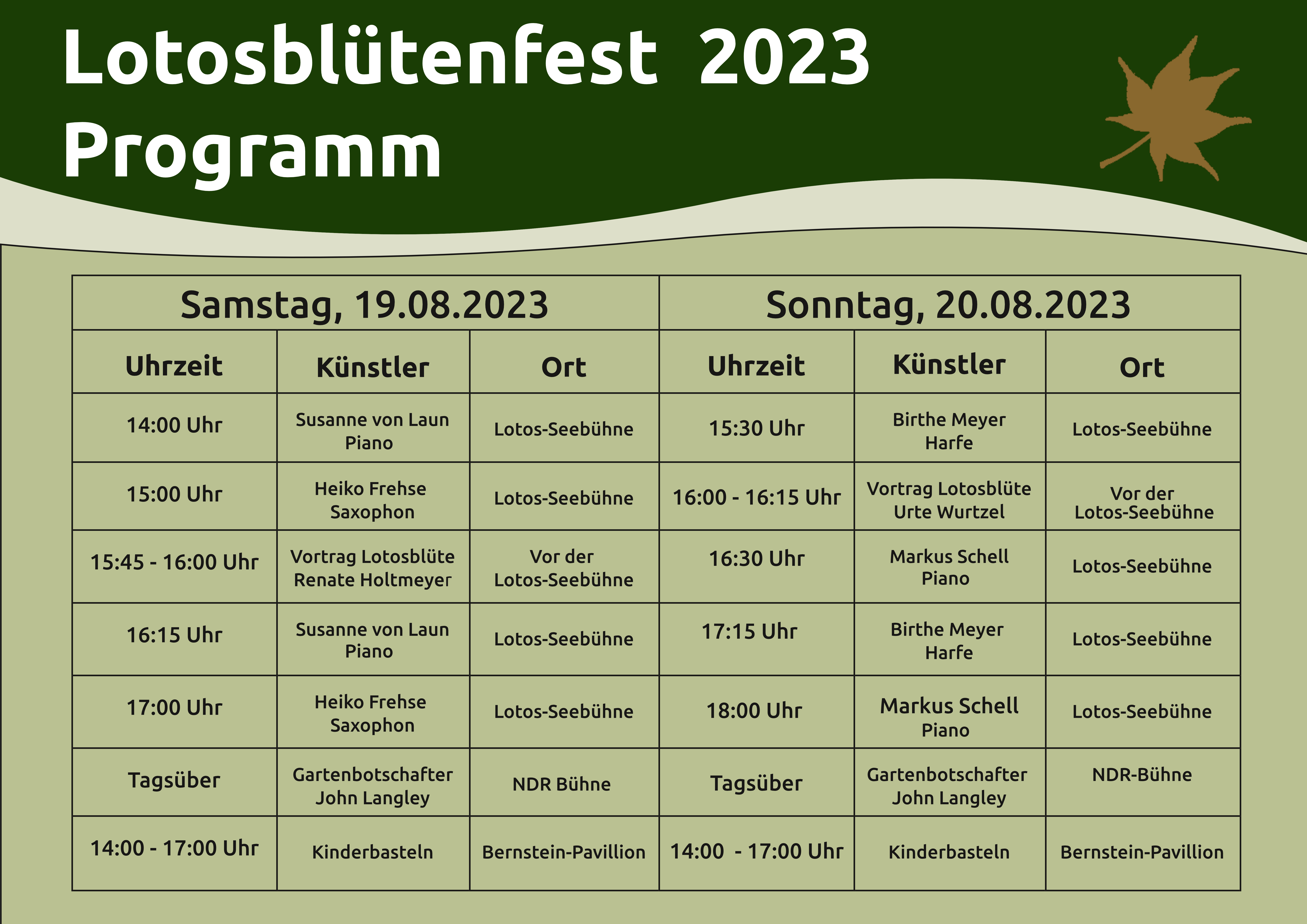 Lotosblütenfest 2023
Programm

| Samstag, 19.08.2023 | | | Sonntag, 20.08.2023 | | |
|---|---|---|---|---|---|
| Uhrzeit | Künstler | Ort | Uhrzeit | Künstler | Ort |
| 14:00 Uhr | Susanne von Laun Piano | Lotos-Seebühne | 15:30 Uhr | Birthe Meyer Harfe | Lotos-Seebühne |
| 15:00 Uhr | Heiko Frehse Saxophon | Lotos-Seebühne | 16:00 - 16:15 Uhr | Vortrag Lotosblüte Urte Wurtzel | Vor der Lotos-Seebühne |
| 15:45 - 16:00 Uhr | Vortrag Lotosblüte Renate Holtmeyer | Vor der Lotos-Seebühne | 16:30 Uhr | Markus Schell Piano | Lotos-Seebühne |
| 16:15 Uhr | Susanne von Laun Piano | Lotos-Seebühne | 17:15 Uhr | Birthe Meyer Harfe | Lotos-Seebühne |
| 17:00 Uhr | Heiko Frehse Saxophon | Lotos-Seebühne | 18:00 Uhr | Markus Schell Piano | Lotos-Seebühne |
| Tagsüber | Gartenbotschafter John Langley | NDR Bühne | Tagsüber | Gartenbotschafter John Langley | NDR-Bühne |
| 14:00 - 17:00 Uhr | Kinderbasteln | Bernstein-Pavillion | 14:00 - 17:00 Uhr | Kinderbasteln | Bernstein-Pavillion |